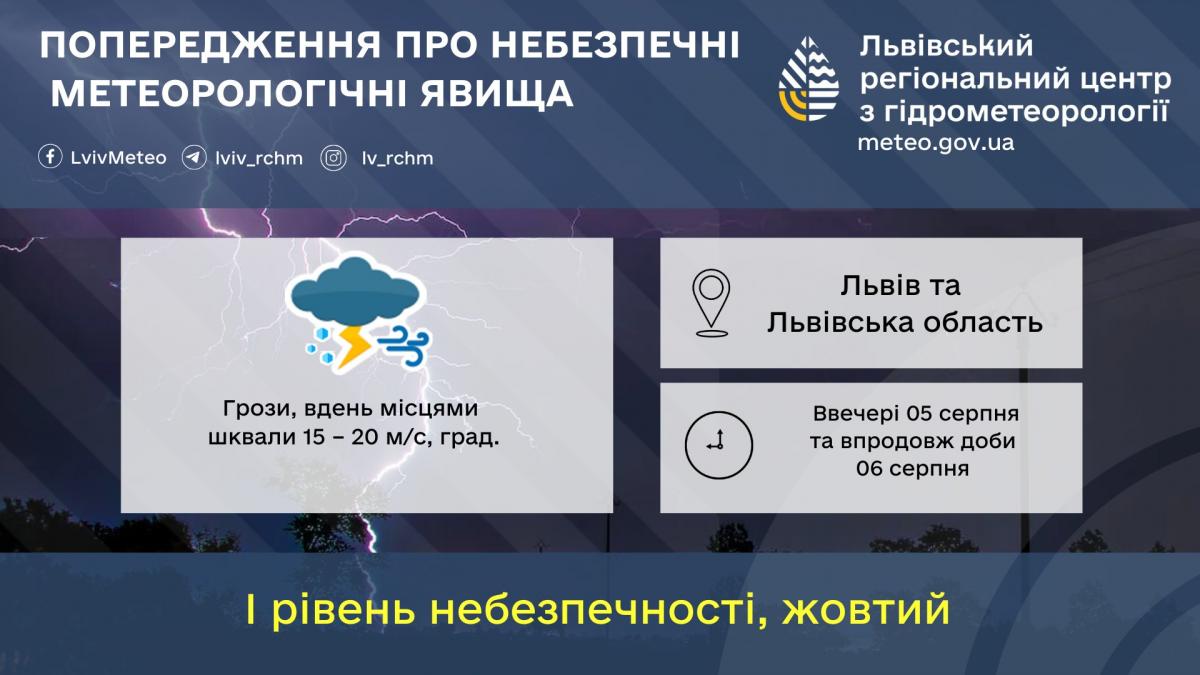 ПОПЕРЕДЖЕННЯ ПРО НЕБЕЗПЕЧНІ МЕТЕОРОЛОГІЧНІ ЯВИЩА

LvivMeteo lviv_rchm lv_rchm

Львівський регіональний центр з гідрометеорології
meteo.gov.ua

Грози, вдень місцями шквали 15 – 20 м/с, град.

Львів та Львівська область

Ввечері 05 серпня та впродовж доби 06 серпня

І рівень небезпечності, жовтий